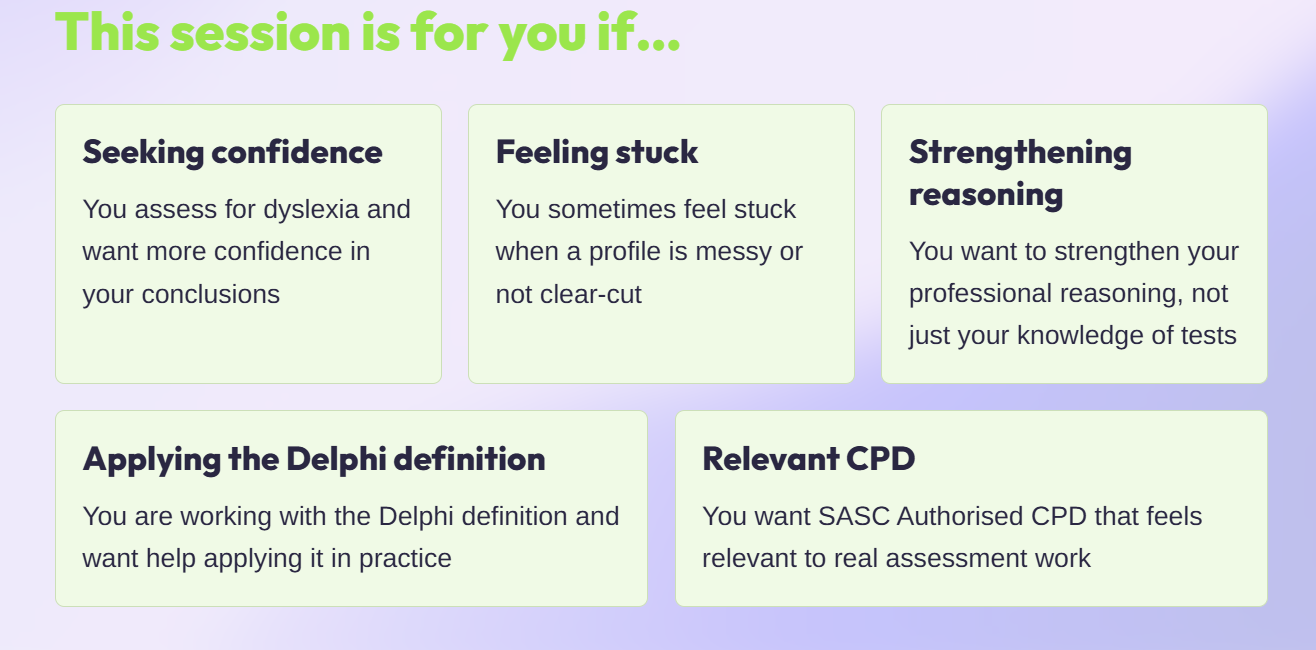 This session is for you if...

Seeking confidence

You assess for dyslexia and want more confidence in your conclusions

Feeling stuck

You sometimes feel stuck when a profile is messy or not clear-cut

Strengthening reasoning

You want to strengthen your professional reasoning, not just your knowledge of tests

Applying the Delphi definition

You are working with the Delphi definition and want help applying it in practice

Relevant CPD

You want SASC Authorised CPD that feels relevant to real assessment work